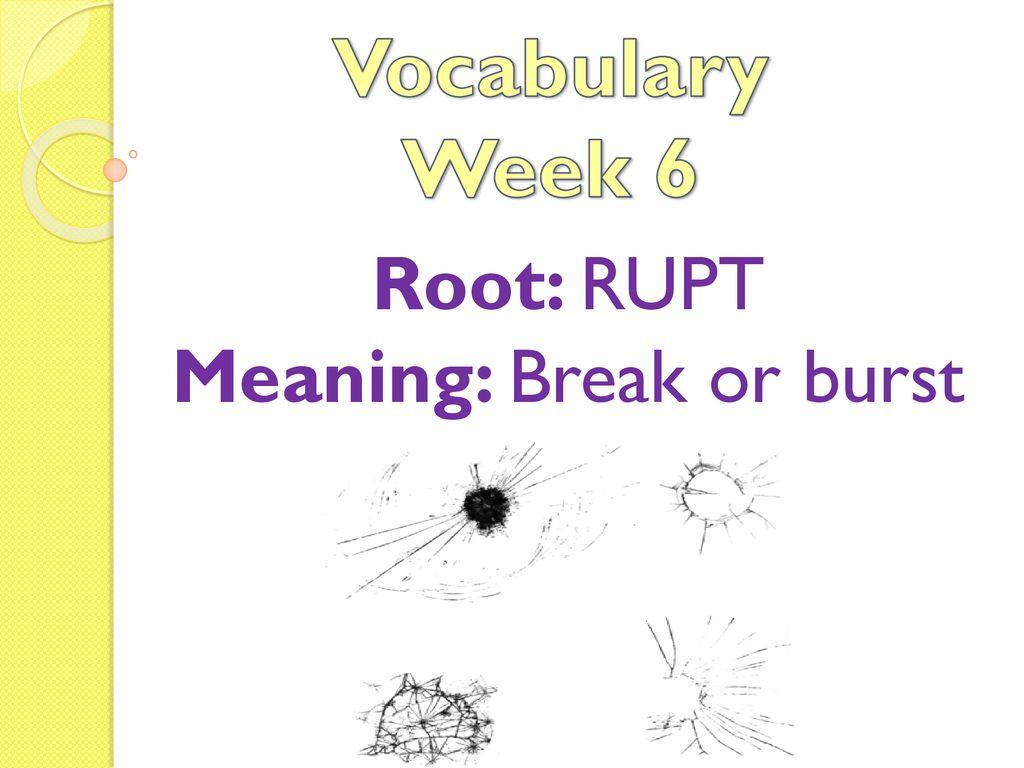 Vocabulary
Week 6

Root: RUPT
Meaning: Break or burst